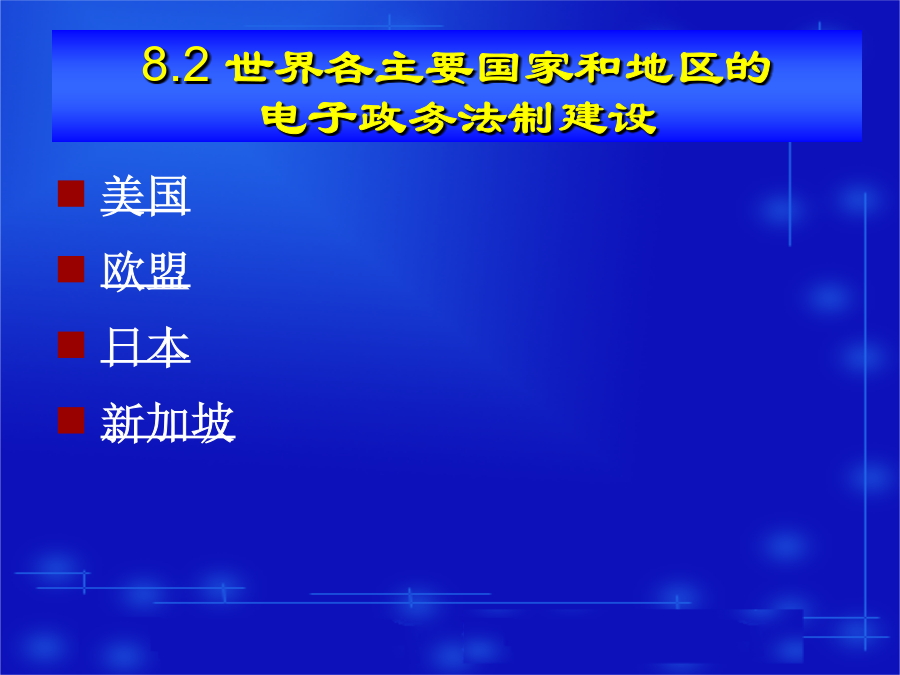 8.2 世界各主要国家和地区的电子政务法制建设

美国
欧盟
日本
新加坡